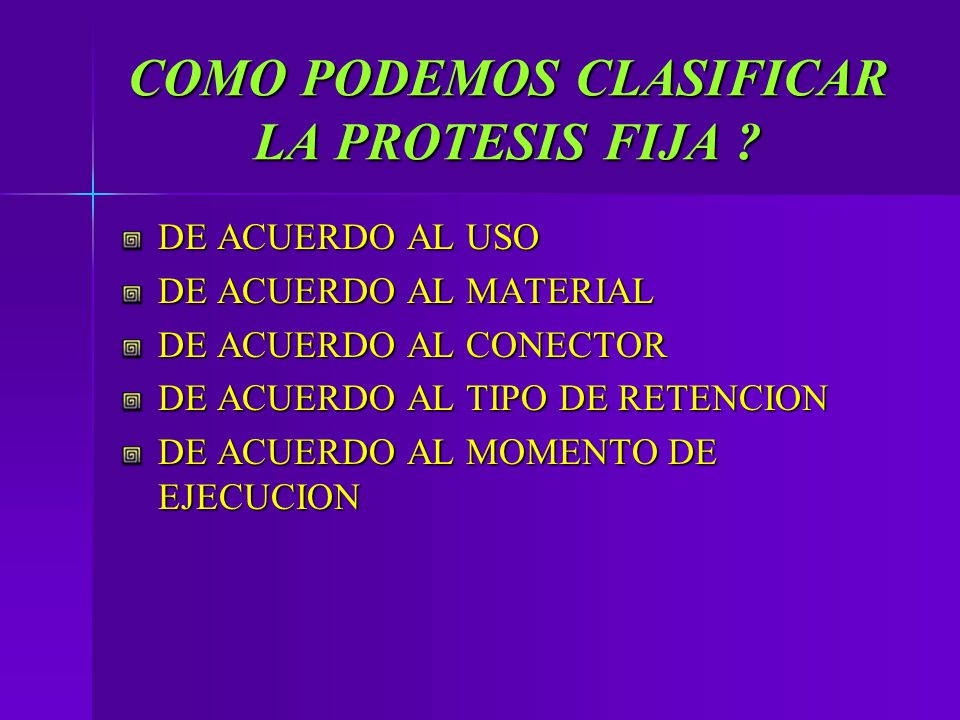 COMO PODEMOS CLASIFICAR LA PROTESIS FIJA ?

DE ACUERDO AL USO
DE ACUERDO AL MATERIAL
DE ACUERDO AL CONECTOR
DE ACUERDO AL TIPO DE RETENCION
DE ACUERDO AL MOMENTO DE EJECUCION